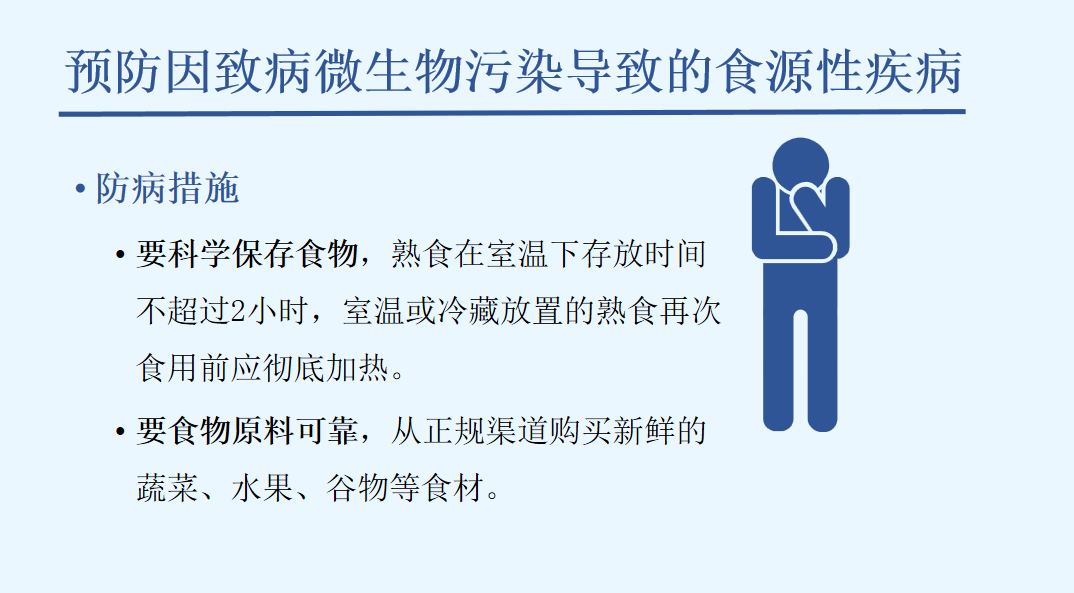 预防因致病微生物污染导致的食源性疾病

• 防病措施

• 要科学保存食物，熟食在室温下存放时间不超过2小时，室温或冷藏放置的熟食再次食用前应彻底加热。

• 要食物原料可靠，从正规渠道购买新鲜的蔬菜、水果、谷物等食材。